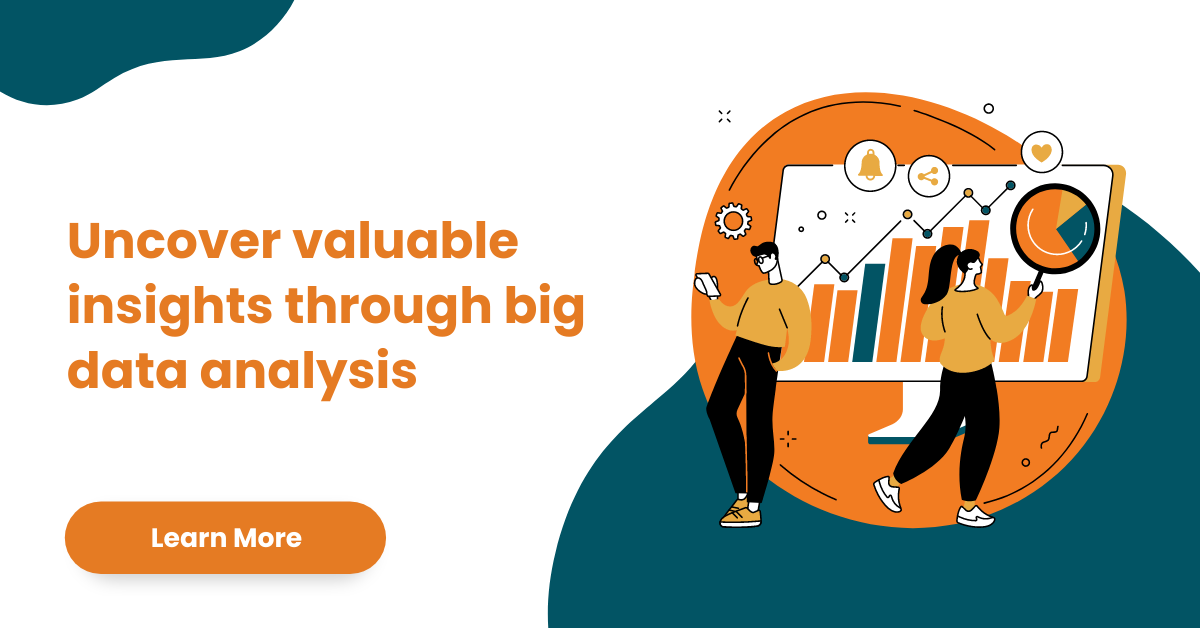 Uncover valuable insights through big data analysis

Learn More